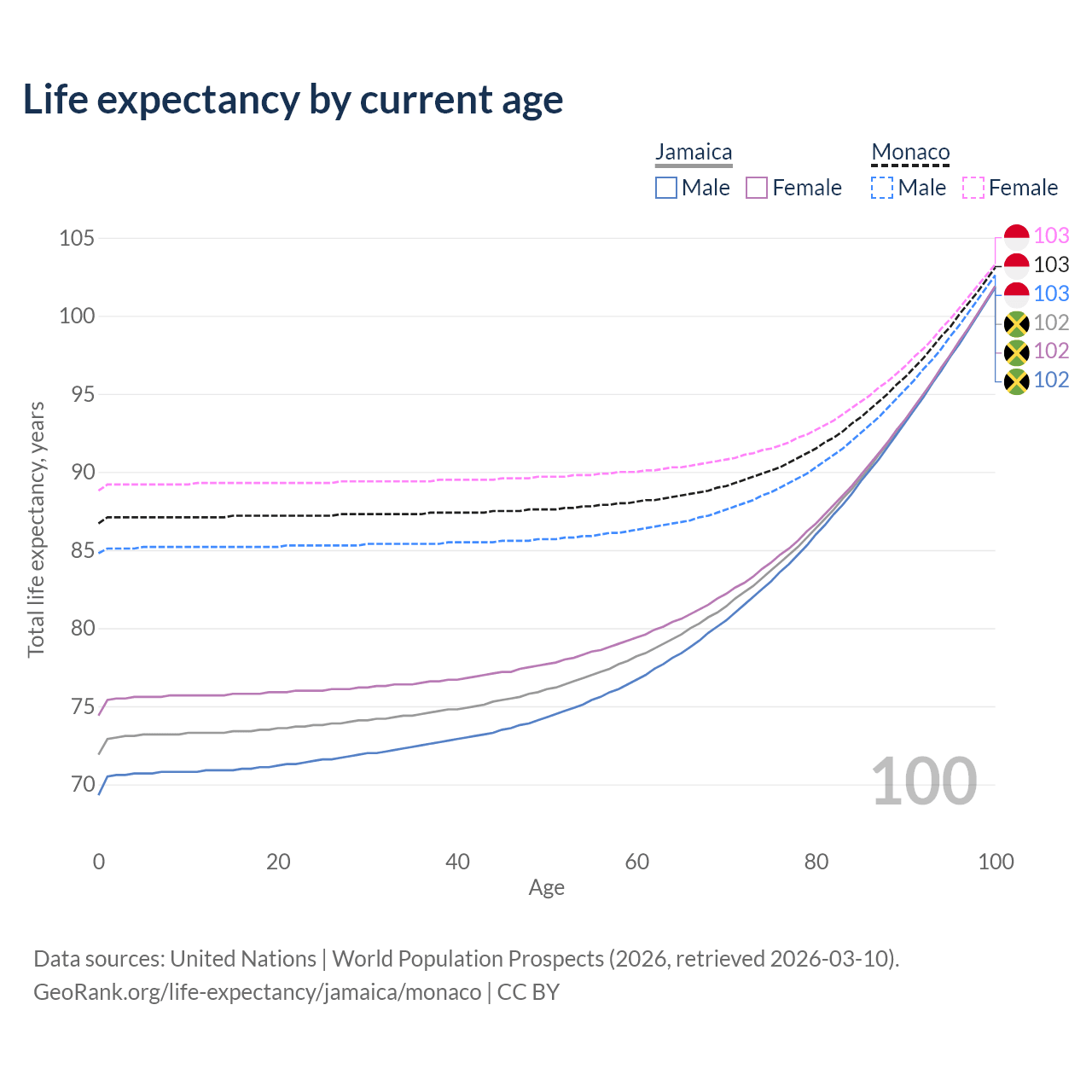 Life expectancy by current age

Jamaica
Male Female

Monaco
Male Female

105
100
95
90
85
80
75
70

Total life expectancy, years

103
103
103
102
102
102

100

0 20 40 60 80 100
Age

Data sources: United Nations | World Population Prospects (2026, retrieved 2026-03-10).
GeoRank.org/life-expectancy/jamaica/monaco | CC BY